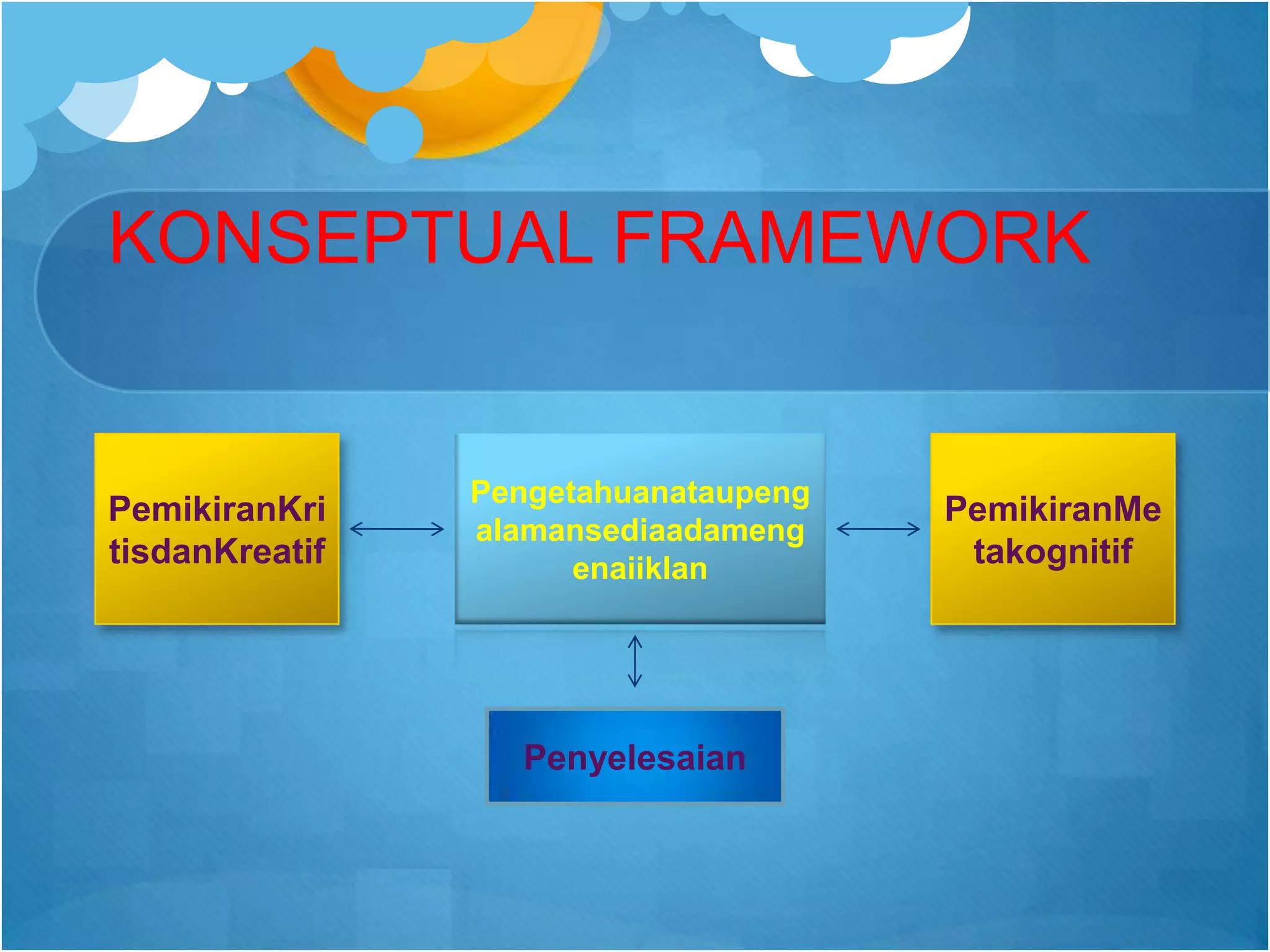 KONSEPTUAL FRAMEWORK

PemikiranKritisdanKreatif

Pengetahuanataupengalamansediaadamengenaiiklan

PemikiranMetakognitif

Penyelesaian